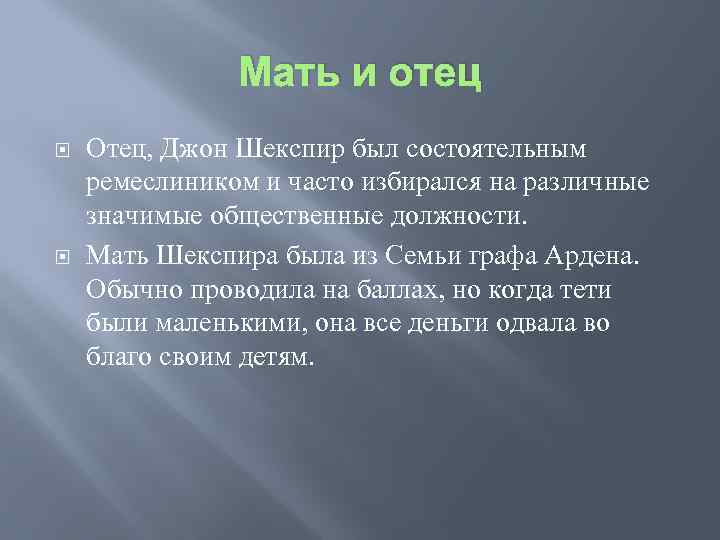 Мать и отец

Отец, Джон Шекспир был состоятельным ремеслиником и часто избирался на различные значимые общественные должности.

Мать Шекспира была из Семьи графа Ардена. Обычно проводила на баллах, но когда тети были маленькими, она все деньги одвала во благо своим детям.